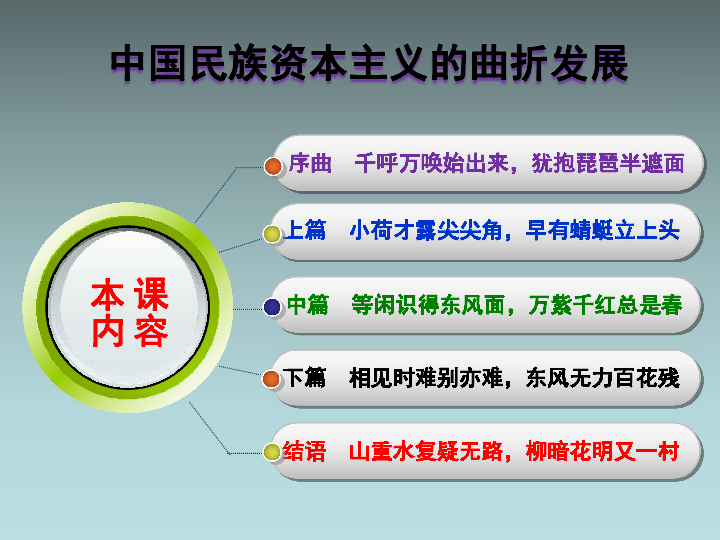 中国民族资本主义的曲折发展

本课内容

序曲　千呼万唤始出来，犹抱琵琶半遮面

上篇　小荷才露尖尖角，早有蜻蜓立上头

中篇　等闲识得东风面，万紫千红总是春

下篇　相见时难别亦难，东风无力百花残

结语　山重水复疑无路，柳暗花明又一村